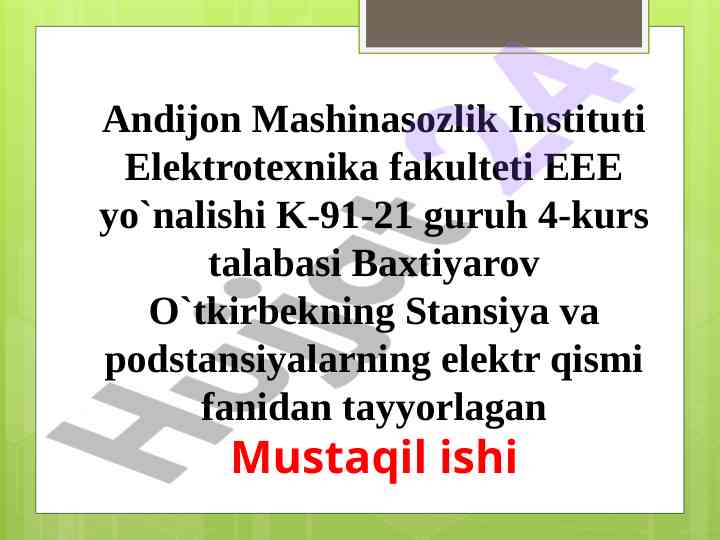 Andijon Mashinasozlik Instituti Elektrotexnika fakulteti EEE yo`nalishi K-91-21 guruh 4-kurs talabasi Baxtiyarov O`tkirbekning Stansiya va podstansiyalarning elektr qismi fanidan tayyorlagan

Mustaqil ishi

Hujjat 24